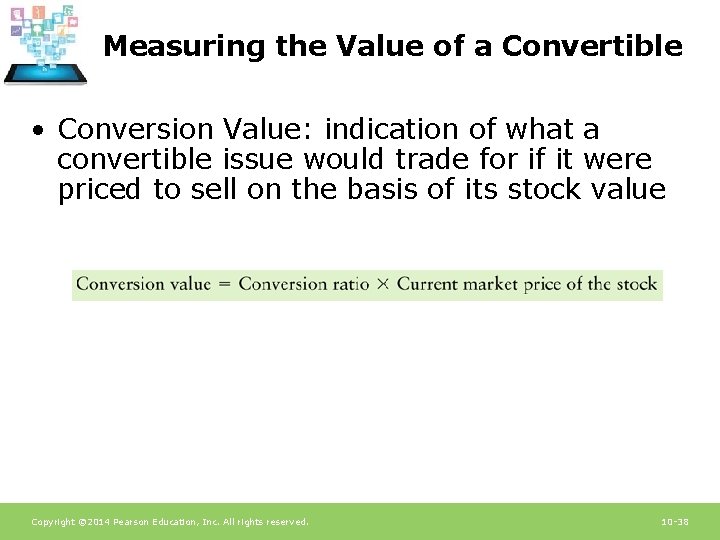 Measuring the Value of a Convertible

• Conversion Value: indication of what a convertible issue would trade for if it were priced to sell on the basis of its stock value

Conversion value = Conversion ratio × Current market price of the stock

Copyright ©2014 Pearson Education, Inc. All rights reserved.

10-38